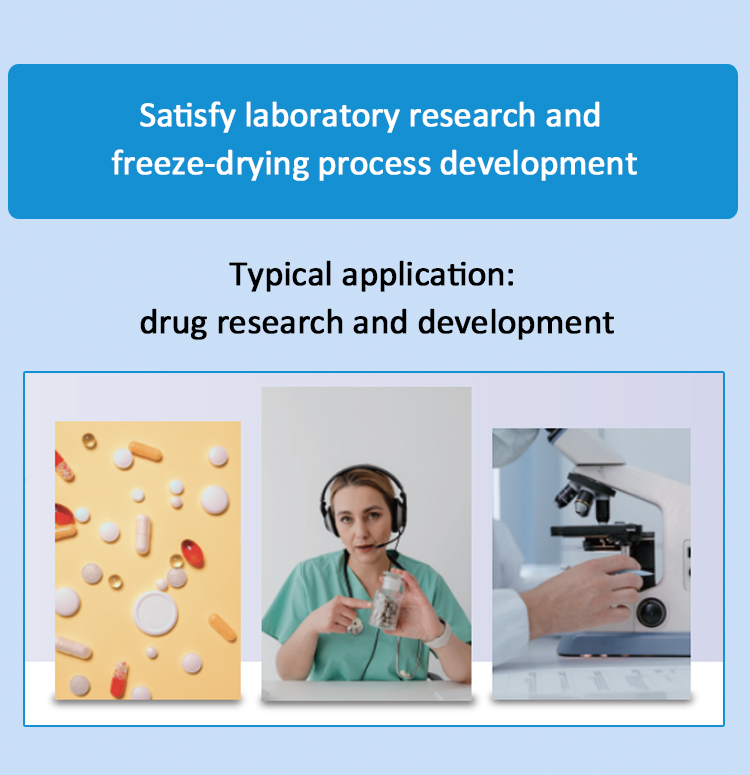 Satisfy laboratory research and freeze-drying process development

Typical application:
drug research and development